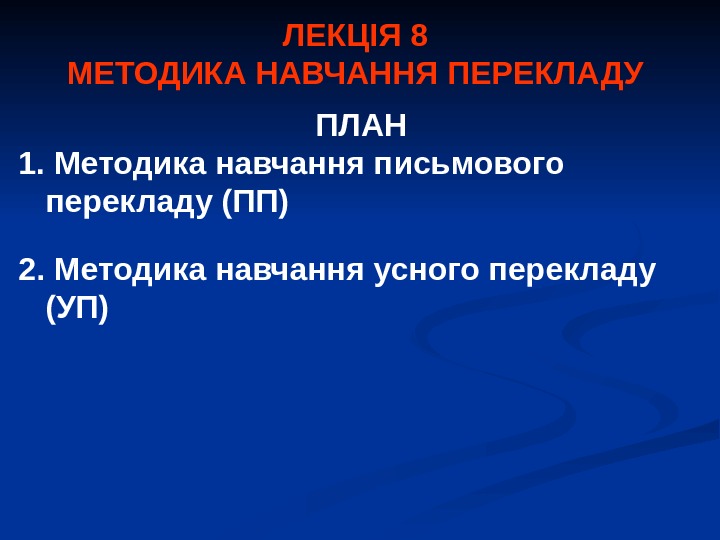 ЛЕКЦІЯ 8
МЕТОДИКА НАВЧАННЯ ПЕРЕКЛАДУ

ПЛАН

1. Методика навчання письмового перекладу (ПП)

2. Методика навчання усного перекладу (УП)